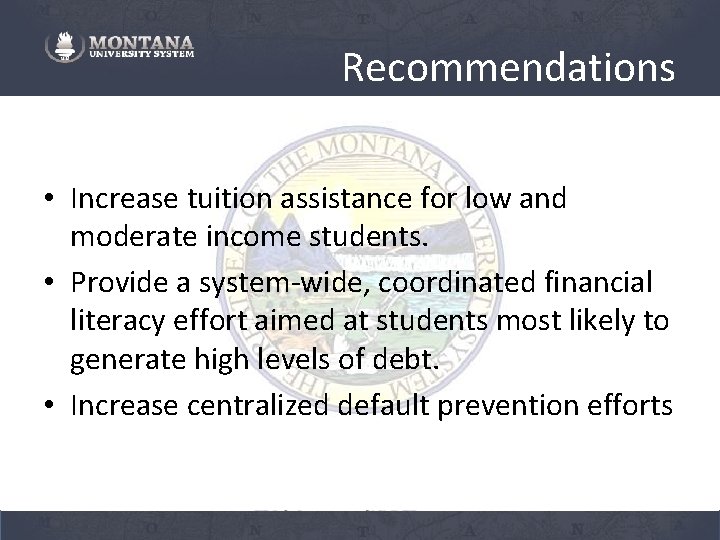 MONTANA
UNIVERSITY SYSTEM

Recommendations

THE MONTANA UNIVERSITY SYSTEM

• Increase tuition assistance for low and moderate income students.
• Provide a system-wide, coordinated financial literacy effort aimed at students most likely to generate high levels of debt.
• Increase centralized default prevention efforts